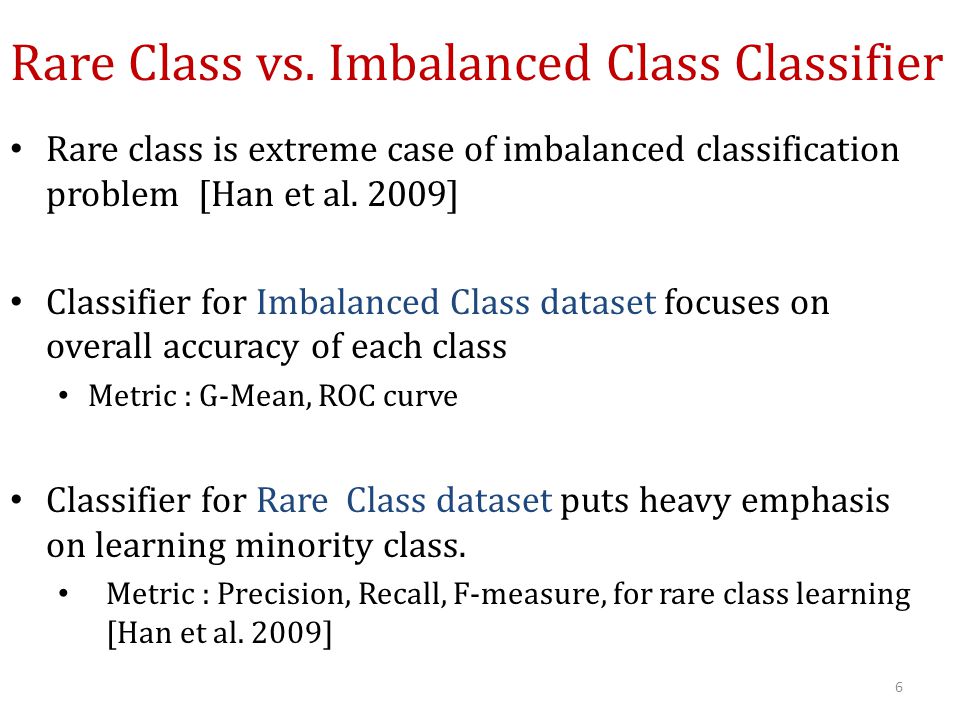 Rare Class vs. Imbalanced Class Classifier

• Rare class is extreme case of imbalanced classification problem [Han et al. 2009]

• Classifier for Imbalanced Class dataset focuses on overall accuracy of each class
  • Metric : G-Mean, ROC curve

• Classifier for Rare Class dataset puts heavy emphasis on learning minority class.
  • Metric : Precision, Recall, F-measure, for rare class learning [Han et al. 2009]

6